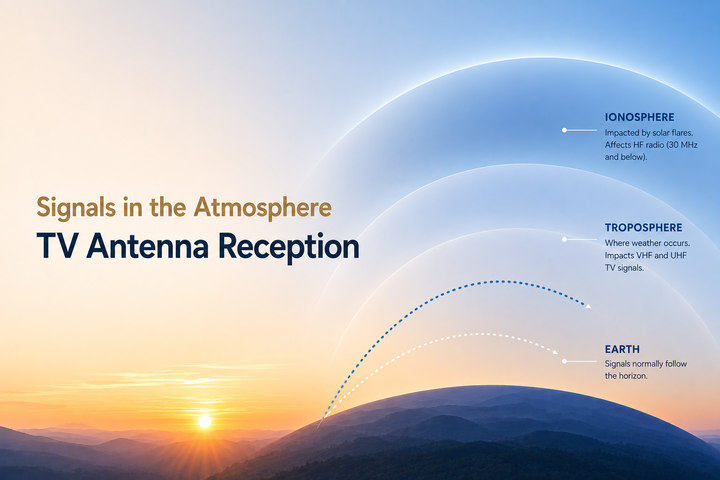 Signals in the Atmosphere
TV Antenna Reception

IONOSPHERE
Impacted by solar flares. Affects HF radio (30 MHz and below).

TROPOSPHERE
Where weather occurs. Impacts VHF and UHF TV signals.

EARTH
Signals normally follow the horizon.